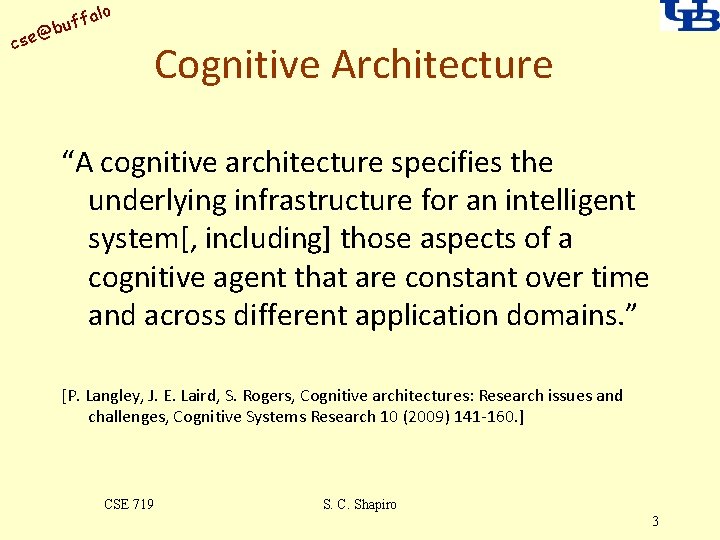 cse@buffalo

UB

Cognitive Architecture

“A cognitive architecture specifies the underlying infrastructure for an intelligent system[, including] those aspects of a cognitive agent that are constant over time and across different application domains.”

[P. Langley, J. E. Laird, S. Rogers, Cognitive architectures: Research issues and challenges, Cognitive Systems Research 10 (2009) 141-160.]

CSE 719

S. C. Shapiro

3